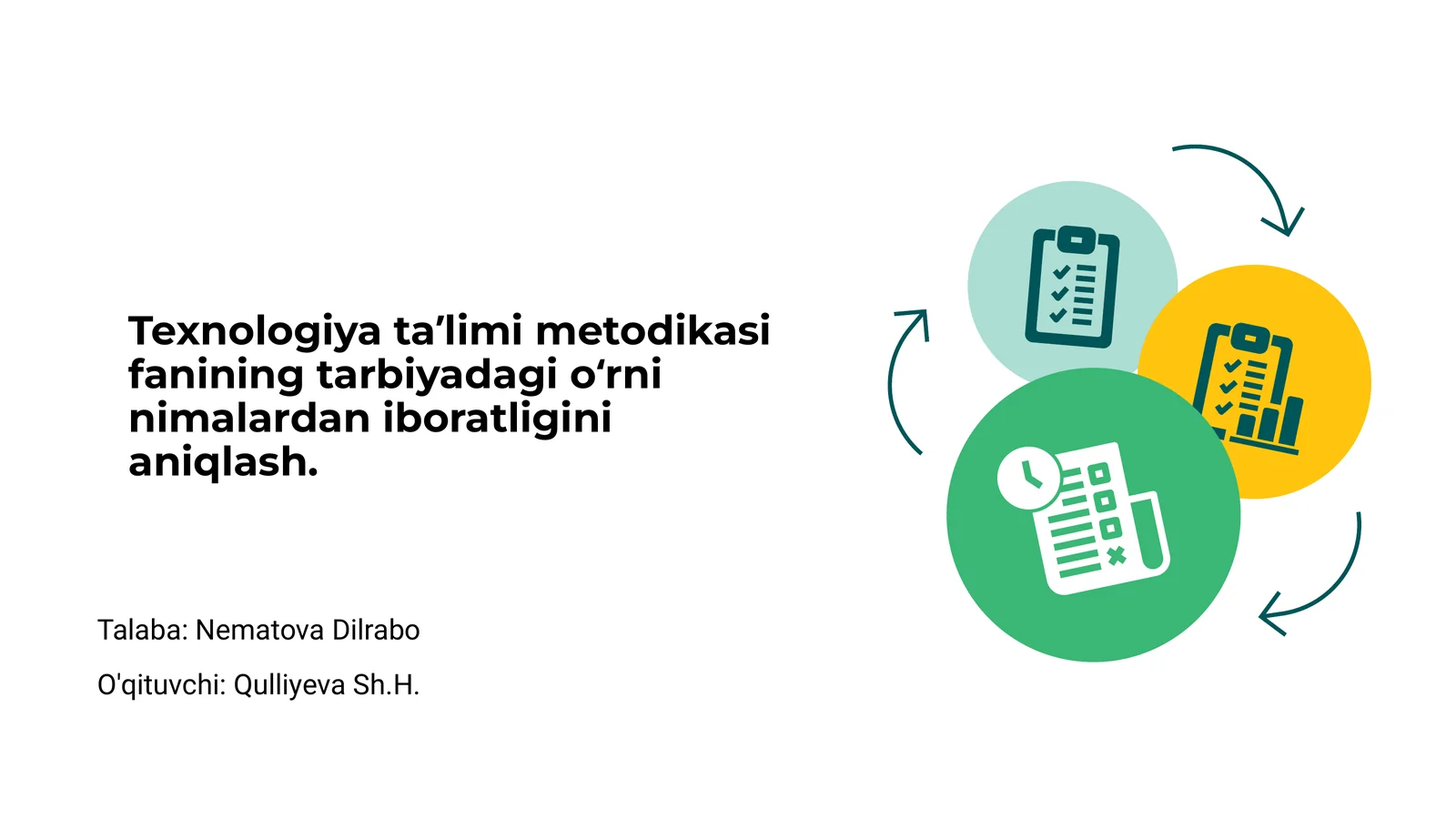 Texnologiya ta’limi metodikasi fanining tarbiyadagi o‘rni nimalardan iboratligini aniqlash.

Talaba: Nematova Dilrabo

O'qituvchi: Qulliyeva Sh.H.